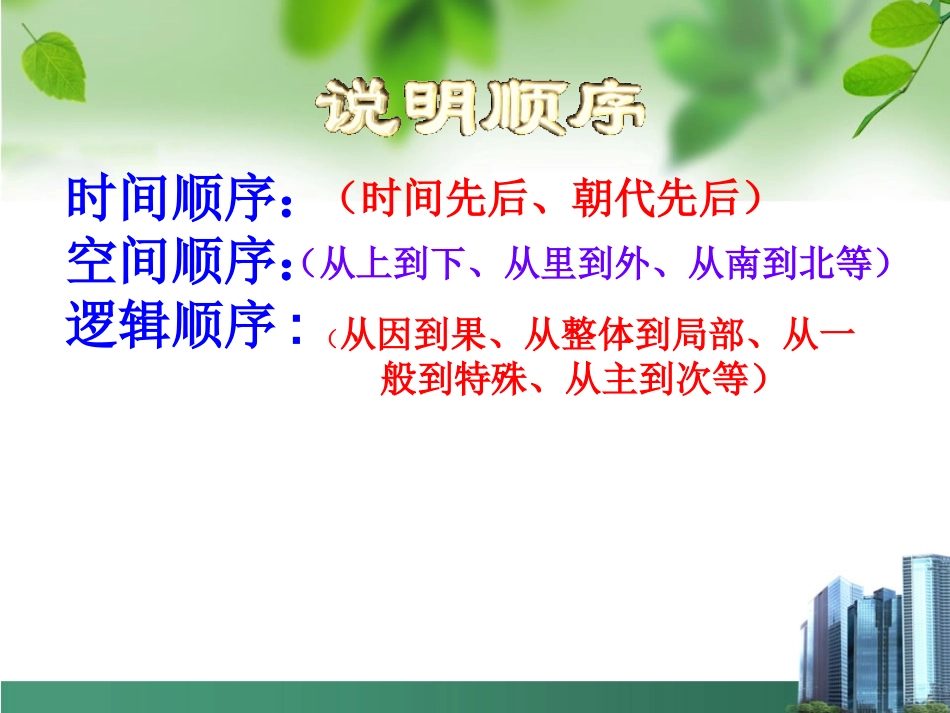 说明顺序

时间顺序：（时间先后、朝代先后）

空间顺序：（从上到下、从里到外、从南到北等）

逻辑顺序：（从因到果、从整体到局部、从一般到特殊、从主到次等）